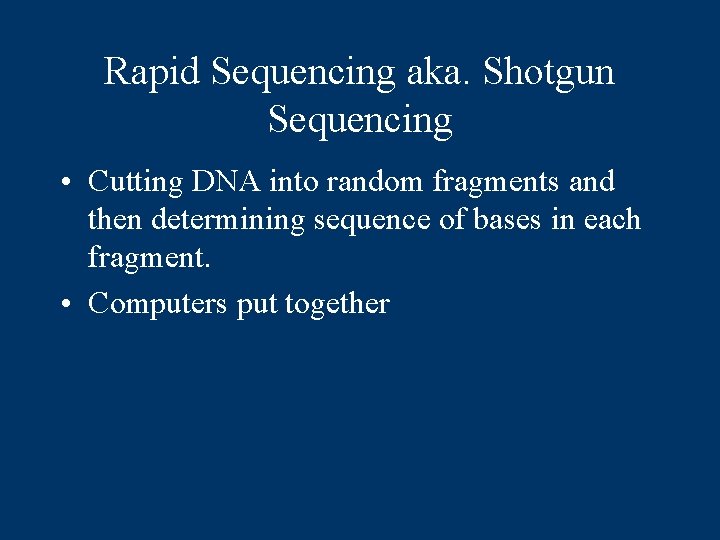 Rapid Sequencing aka. Shotgun Sequencing

• Cutting DNA into random fragments and then determining sequence of bases in each fragment.

• Computers put together